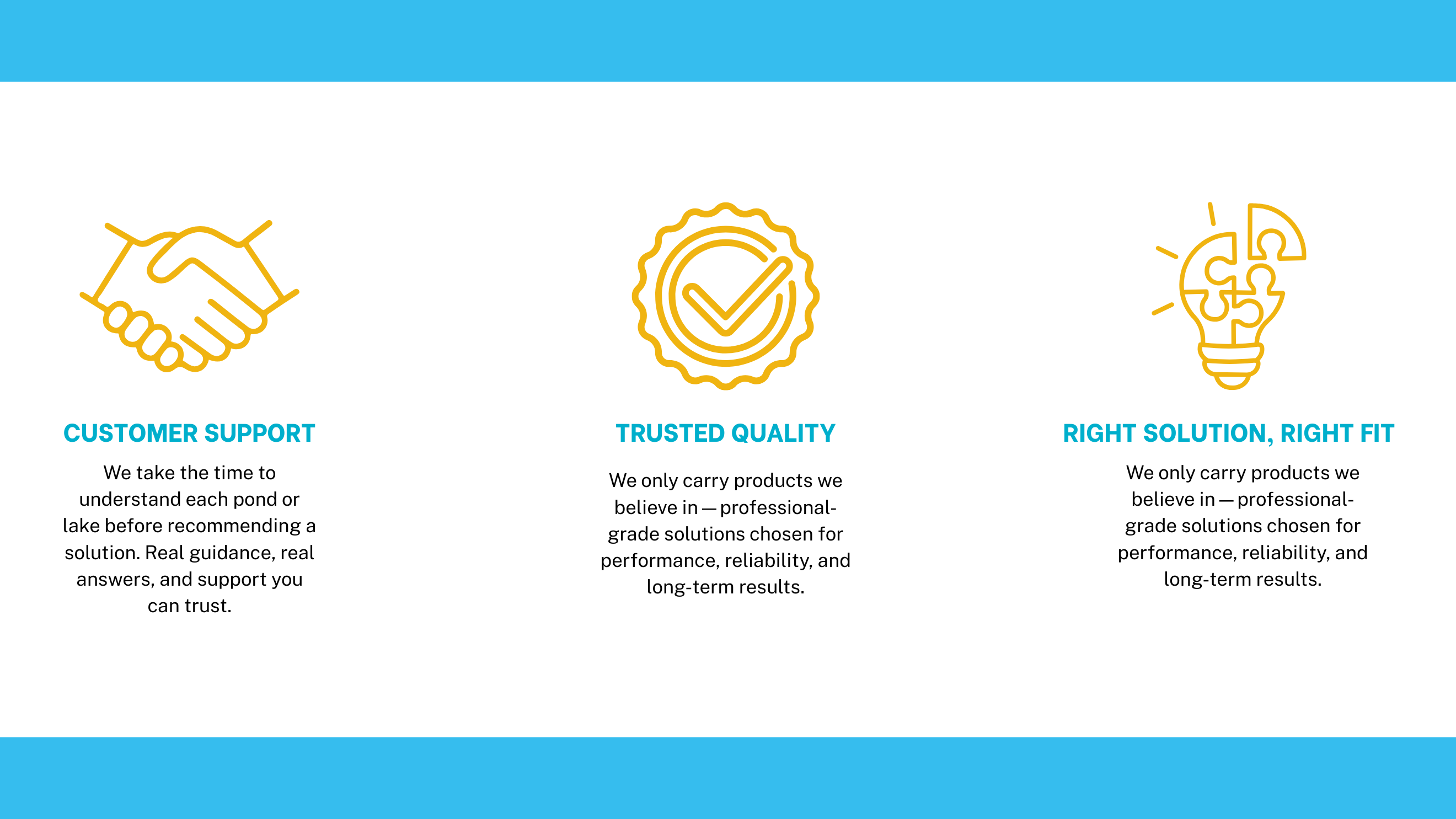 CUSTOMER SUPPORT

We take the time to understand each pond or lake before recommending a solution. Real guidance, real answers, and support you can trust.

TRUSTED QUALITY

We only carry products we believe in — professional-grade solutions chosen for performance, reliability, and long-term results.

RIGHT SOLUTION, RIGHT FIT

We only carry products we believe in — professional-grade solutions chosen for performance, reliability, and long-term results.